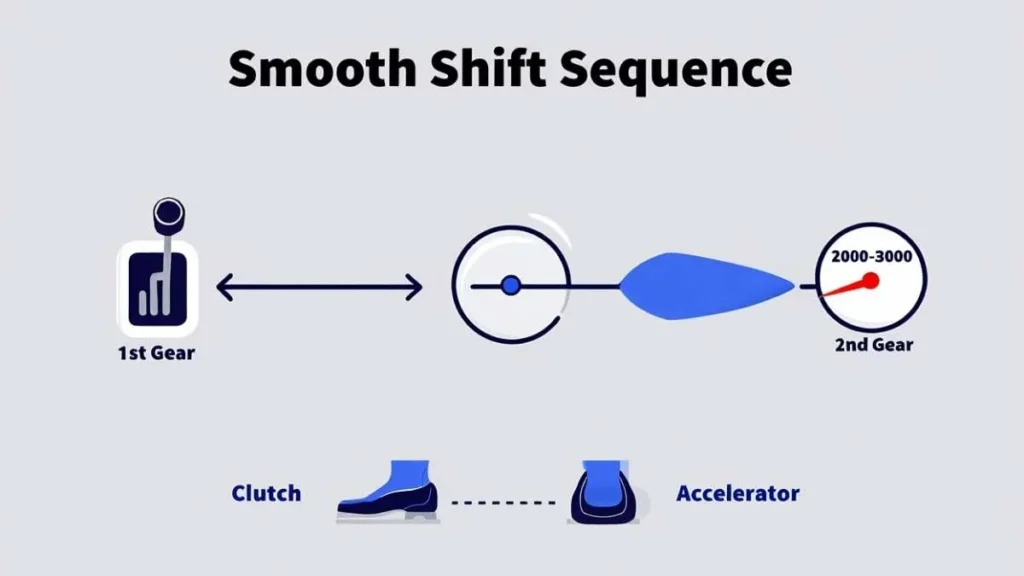 Smooth Shift Sequence

1st Gear

2000-3000

2nd Gear

Clutch

Accelerator